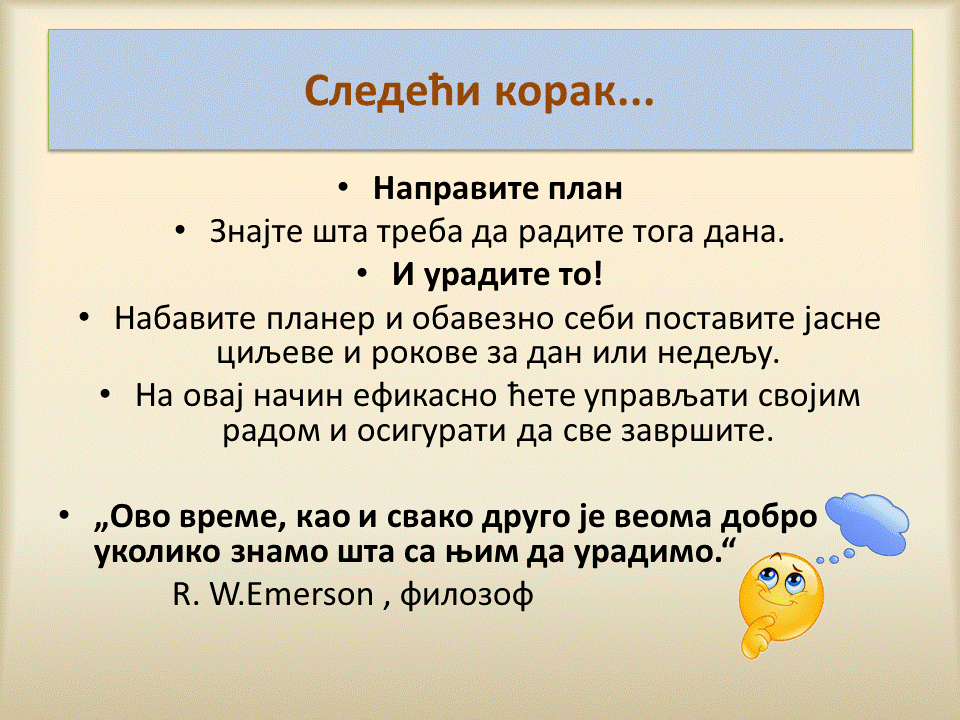 Следећи корак...

• Направите план

• Знајте шта треба да радите тога дана.

• И урадите то!

• Набавите планер и обавезно себи поставите јасне циљеве и рокове за дан или недељу.

• На овај начин ефикасно ћете управљати својим радом и осигурати да све завршите.

• „Ово време, као и свако друго је веома добро уколико знамо шта са њим да урадимо.“
R. W.Emerson , филозоф